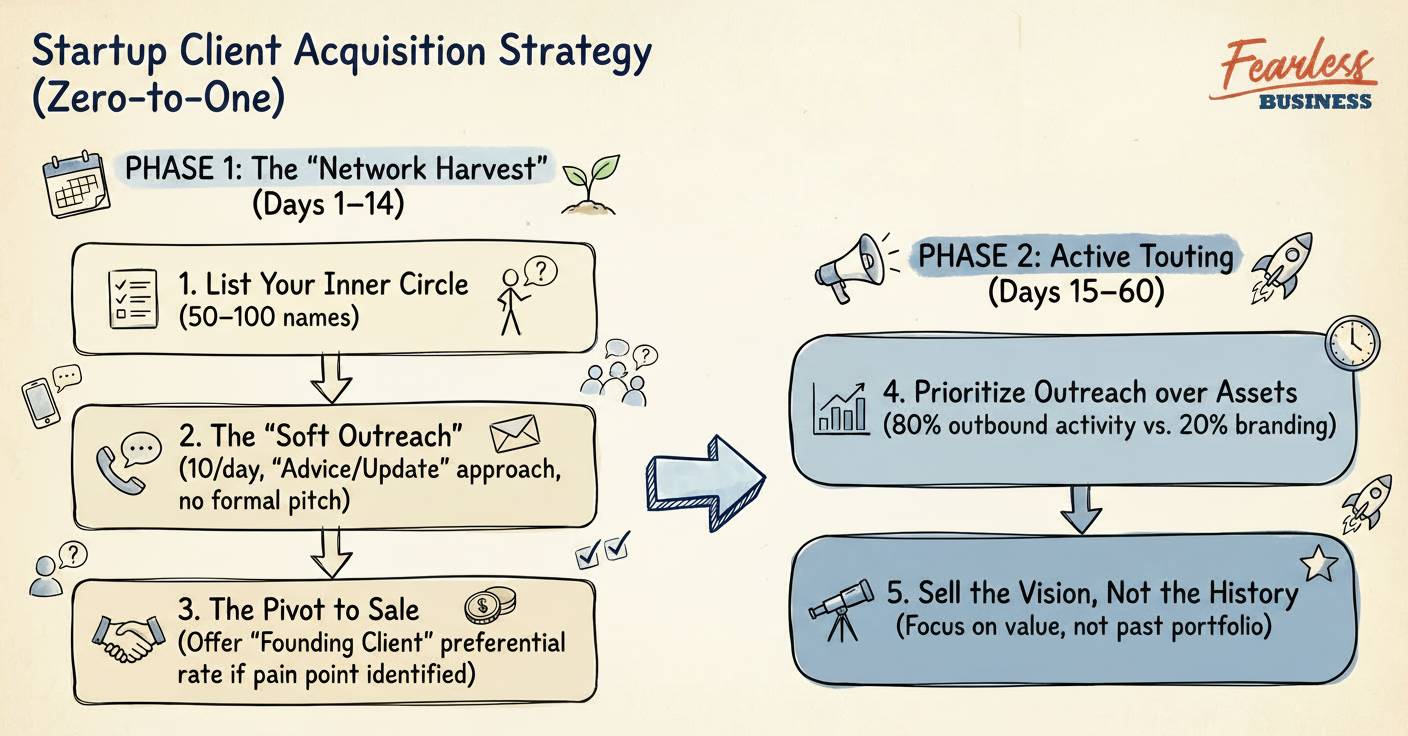 Startup Client Acquisition Strategy (Zero-to-One)

Fearless
BUSINESS

PHASE 1: The "Network Harvest" (Days 1–14)

1. List Your Inner Circle (50–100 names)

2. The "Soft Outreach" (10/day, "Advice/Update" approach, no formal pitch)

3. The Pivot to Sale (Offer "Founding Client" preferential rate if pain point identified)

PHASE 2: Active Touting (Days 15–60)

4. Prioritize Outreach over Assets (80% outbound activity vs. 20% branding)

5. Sell the Vision, Not the History (Focus on value, not past portfolio)